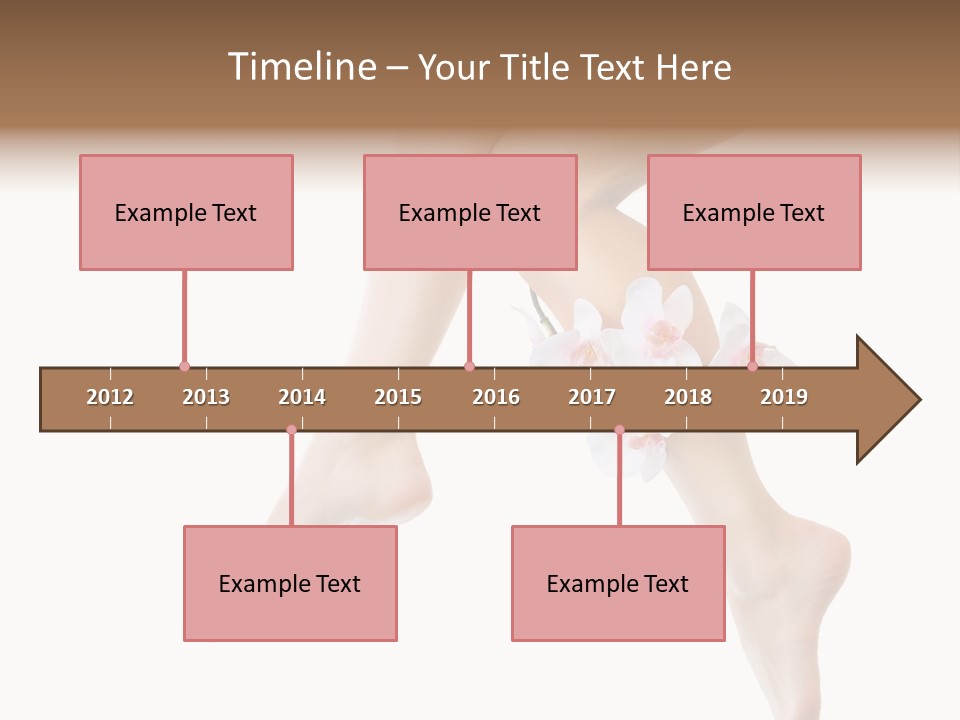 Timeline – Your Title Text Here

Example Text

Example Text

Example Text

2012 2013 2014 2015 2016 2017 2018 2019

Example Text

Example Text